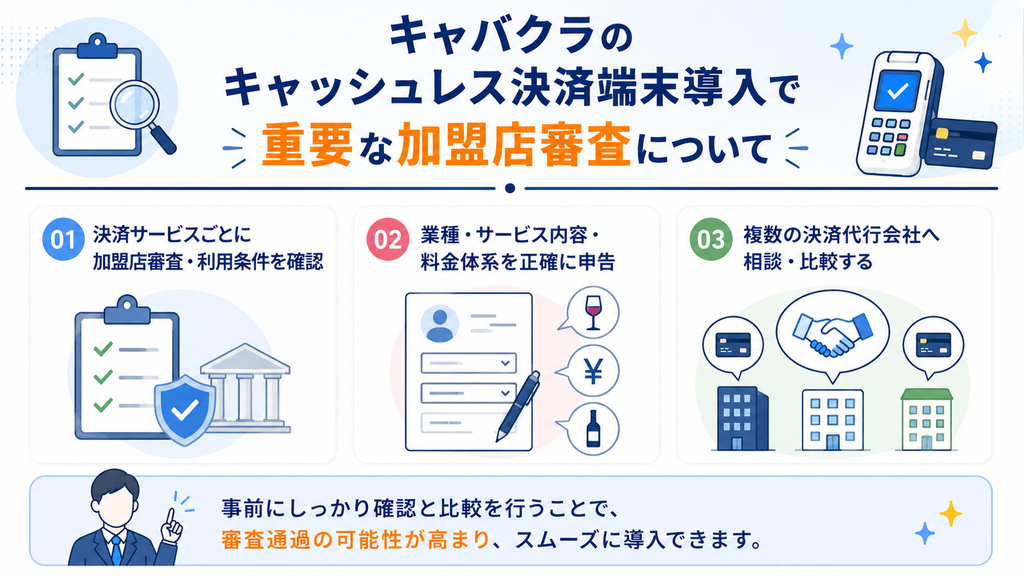 キャバクラの
キャッシュレス決済端末導入で
重要な加盟店審査について

01 決済サービスごとに加盟店審査・利用条件を確認

02 業種・サービス内容・料金体系を正確に申告

¥

03 複数の決済代行会社へ相談・比較する

事前にしっかり確認と比較を行うことで、
審査通過の可能性が高まり、スムーズに導入できます。